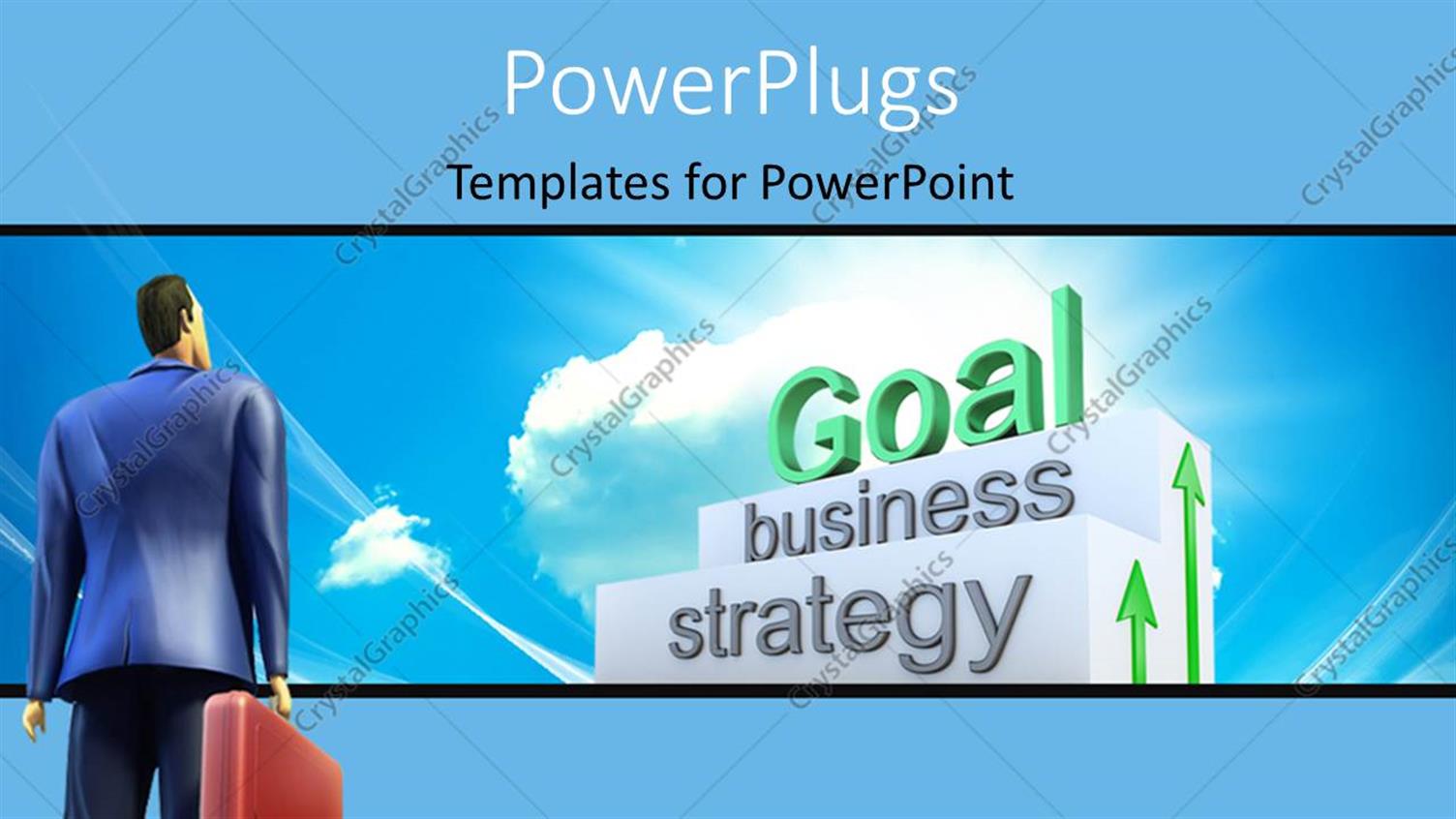 PowerPlugs

Templates for PowerPoint

Goal
business
strategy

CrystalGraphics